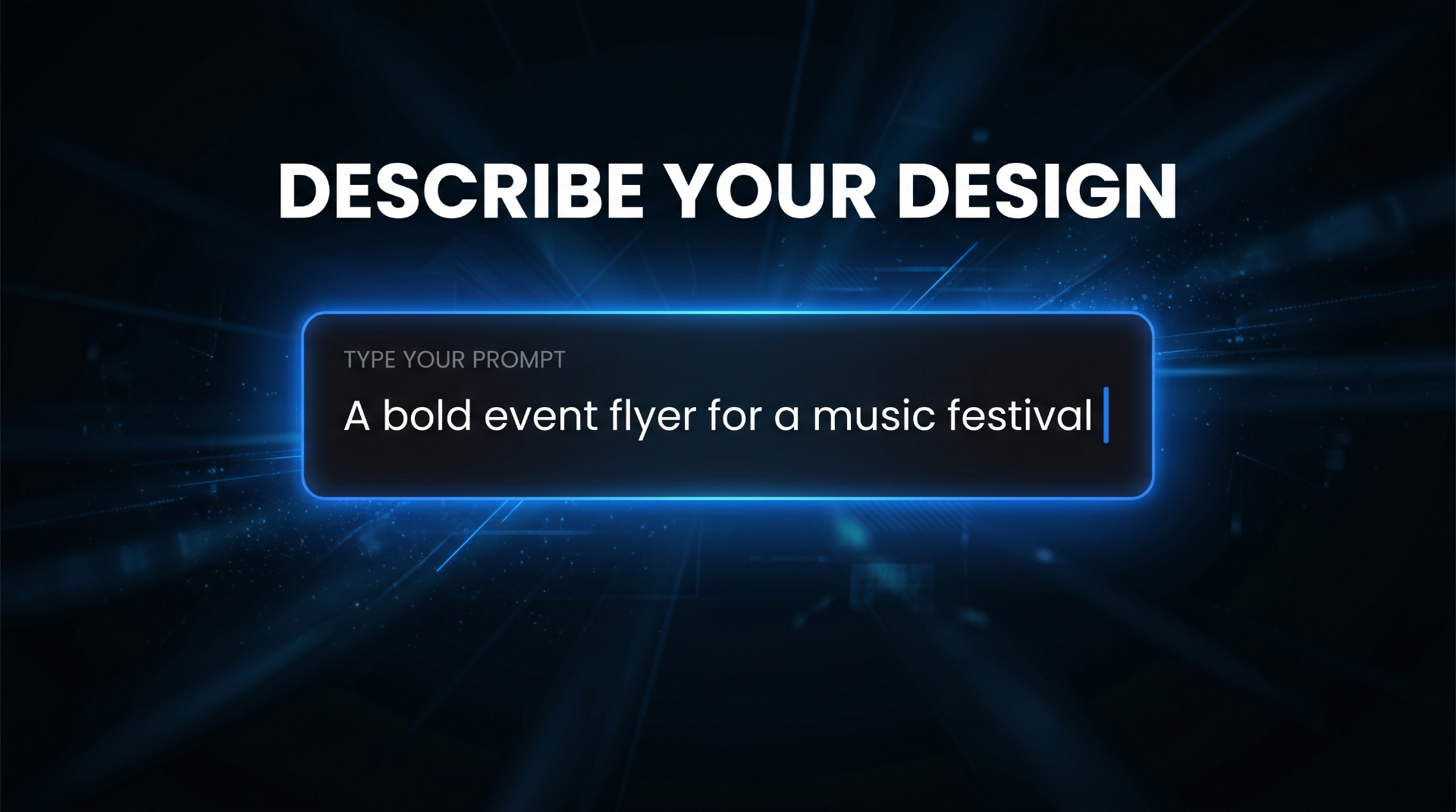 DESCRIBE YOUR DESIGN

TYPE YOUR PROMPT

A bold event flyer for a music festival